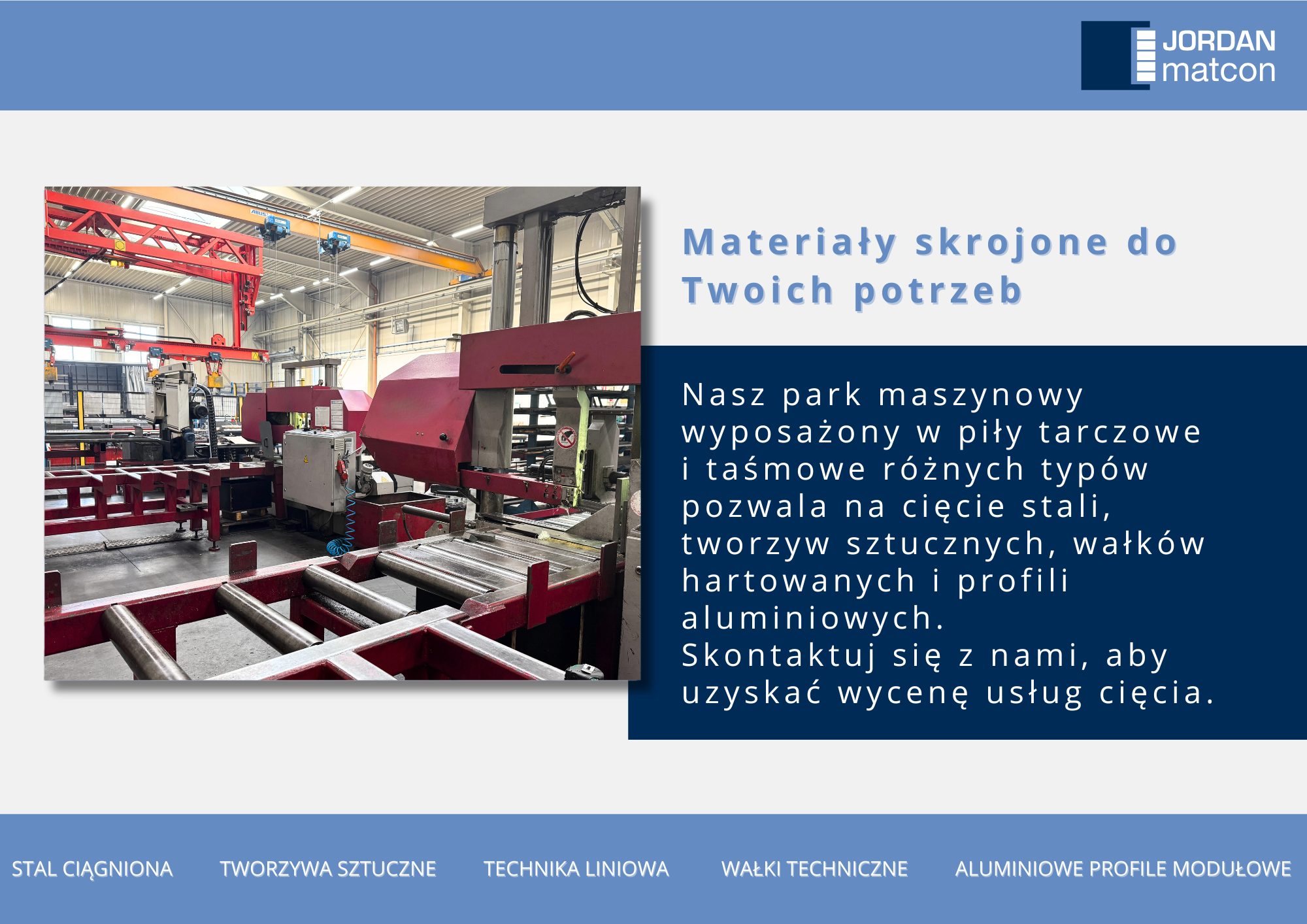 JORDAN matcon

ABUS

Materiały skrojone do Twoich potrzeb

Nasz park maszynowy wyposażony w piły tarczowe i taśmowe różnych typów pozwala na cięcie stali, tworzyw sztucznych, wałków hartowanych i profili aluminiowych.
Skontaktuj się z nami, aby uzyskać wycenę usług cięcia.

STAL CIĄGNIONA TWORZYWA SZTUCZNE TECHNIKA LINIOWA WAŁKI TECHNICZNE ALUMINIOWE PROFILE MODUŁOWE